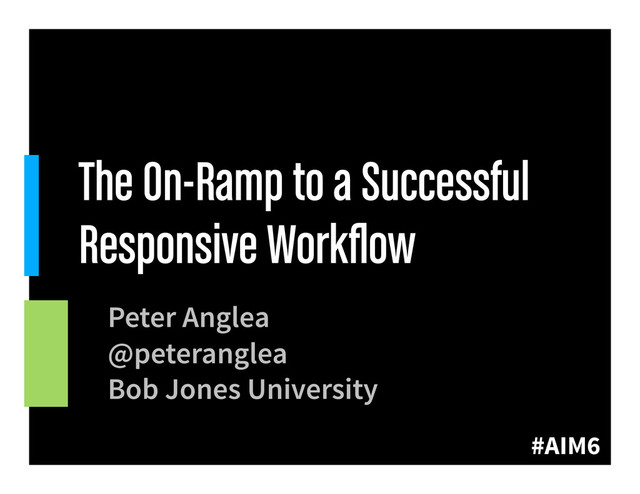 The On-Ramp to a Successful Responsive Workflow

Peter Anglea
@peteranglea
Bob Jones University

#AIM6